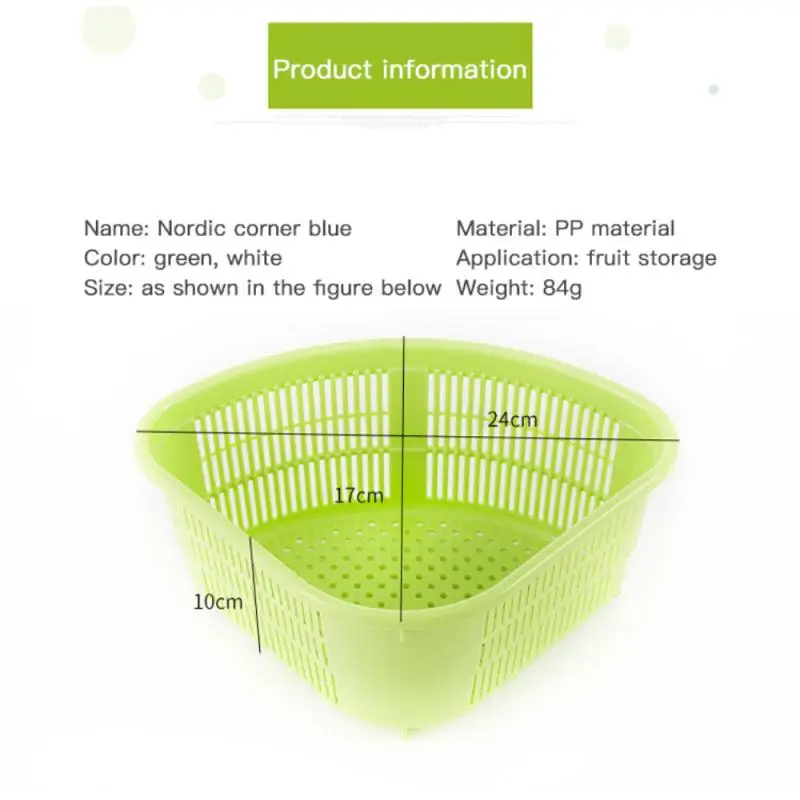 Product information

Name: Nordic corner blue
Color: green, white
Size: as shown in the figure below

Material: PP material
Application: fruit storage
Weight: 84g

24cm
17cm
10cm